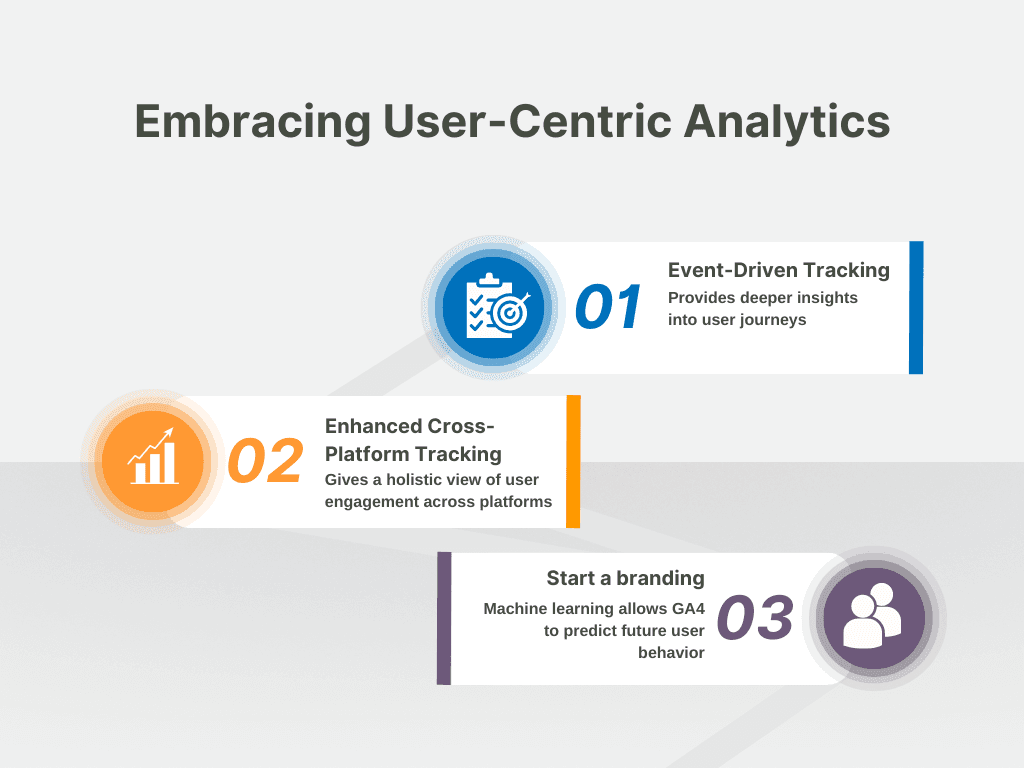 Embracing User-Centric Analytics

01

Event-Driven Tracking

Provides deeper insights into user journeys

02

Enhanced Cross-Platform Tracking

Gives a holistic view of user engagement across platforms

Start a branding

Machine learning allows GA4 to predict future user behavior

03